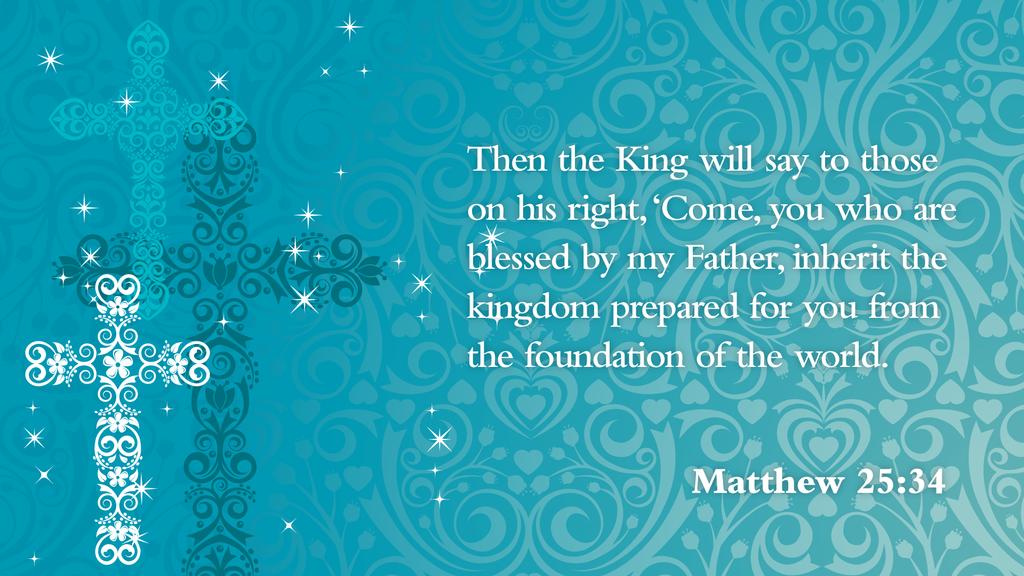 Then the King will say to those on his right, ‘Come, you who are blessed by my Father, inherit the kingdom prepared for you from the foundation of the world.

Matthew 25:34